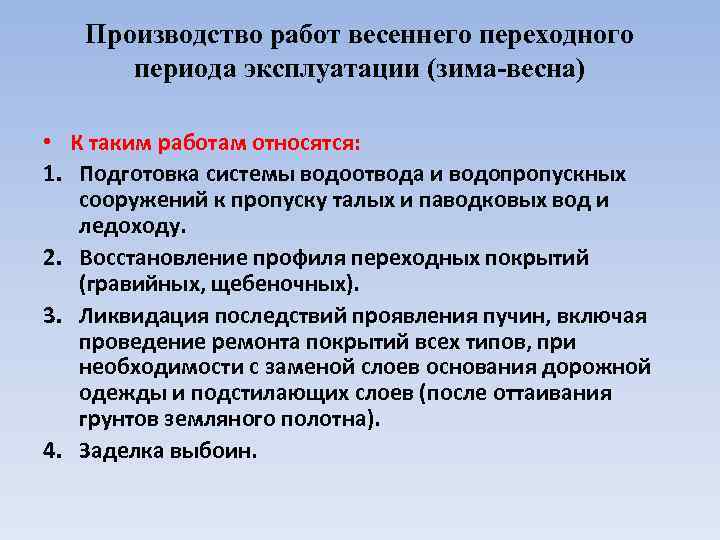 Производство работ весеннего переходного периода эксплуатации (зима-весна)

• К таким работам относятся:

1. Подготовка системы водоотвода и водопропускных сооружений к пропуску талых и паводковых вод и ледоходу.

2. Восстановление профиля переходных покрытий (гравийных, щебеночных).

3. Ликвидация последствий проявления пучин, включая проведение ремонта покрытий всех типов, при необходимости с заменой слоев основания дорожной одежды и подстилающих слоев (после оттаивания грунтов земляного полотна).

4. Заделка выбоин.